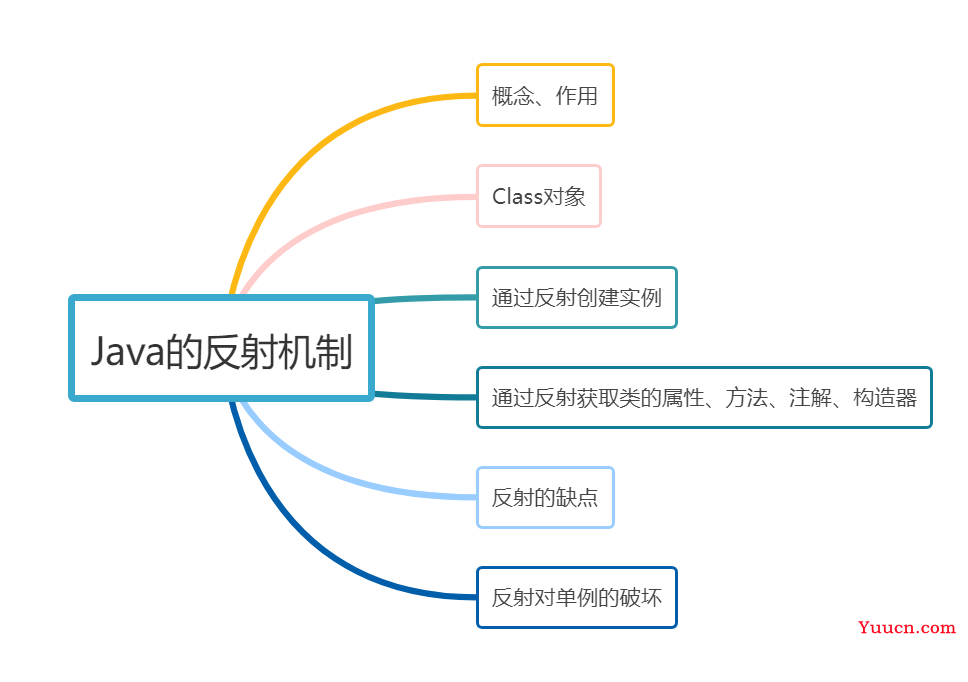 Java的反射机制

概念、作用

Class对象

通过反射创建实例

通过反射获取类的属性、方法、注解、构造器

反射的缺点

反射对单例的破坏

Yuucn.com